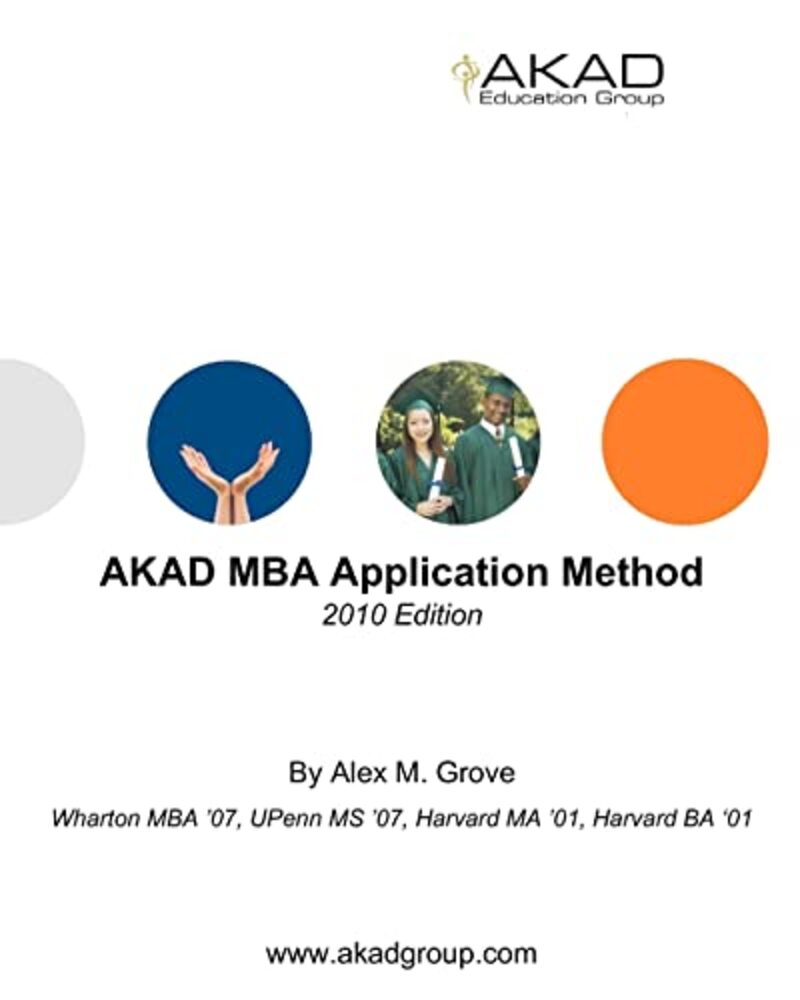 AKAD
Education Group

AKAD MBA Application Method
2010 Edition

By Alex M. Grove
Wharton MBA '07, UPenn MS '07, Harvard MA '01, Harvard BA '01

www.akadgroup.com